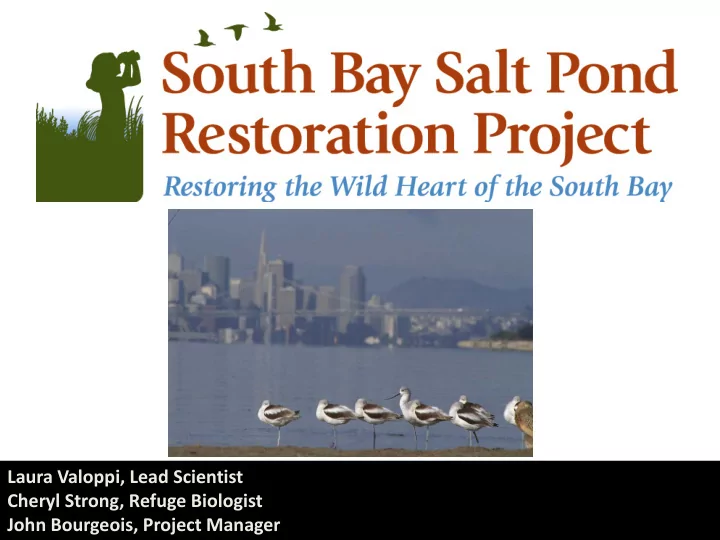 South Bay Salt Pond Restoration Project

Restoring the Wild Heart of the South Bay

Laura Valoppi, Lead Scientist
Cheryl Strong, Refuge Biologist
John Bourgeois, Project Manager